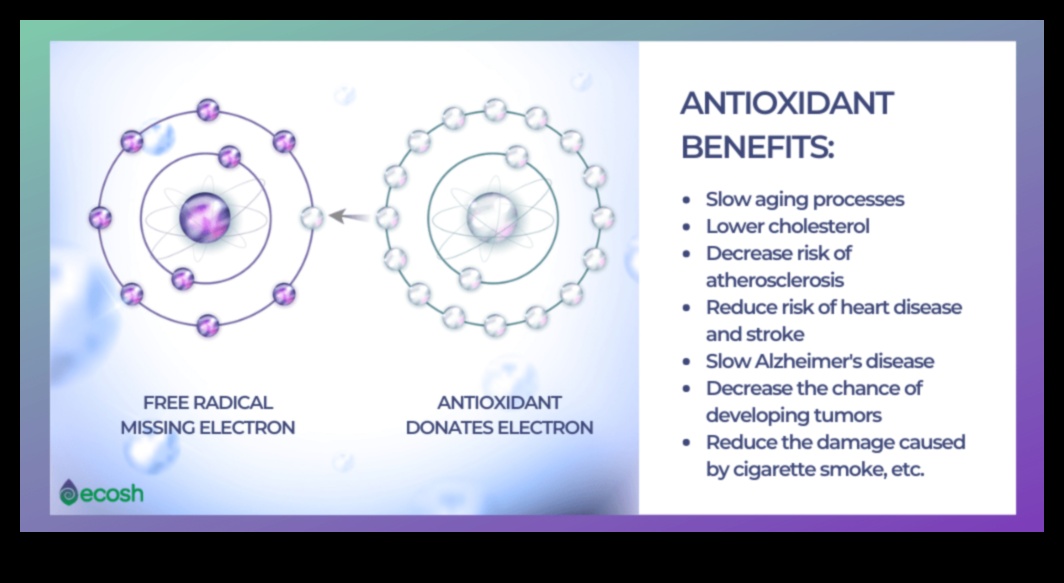 FREE RADICAL
MISSING ELECTRON

ANTIOXIDANT
DONATES ELECTRON

ecosh

ANTIOXIDANT BENEFITS:

- Slow aging processes
- Lower cholesterol
- Decrease risk of atherosclerosis
- Reduce risk of heart disease and stroke
- Slow Alzheimer's disease
- Decrease the chance of developing tumors
- Reduce the damage caused by cigarette smoke, etc.